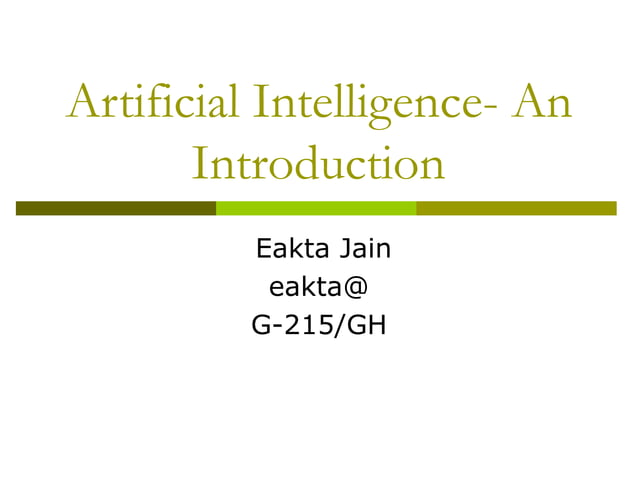 Artificial Intelligence- An Introduction

Eakta Jain
eakta@
G-215/GH